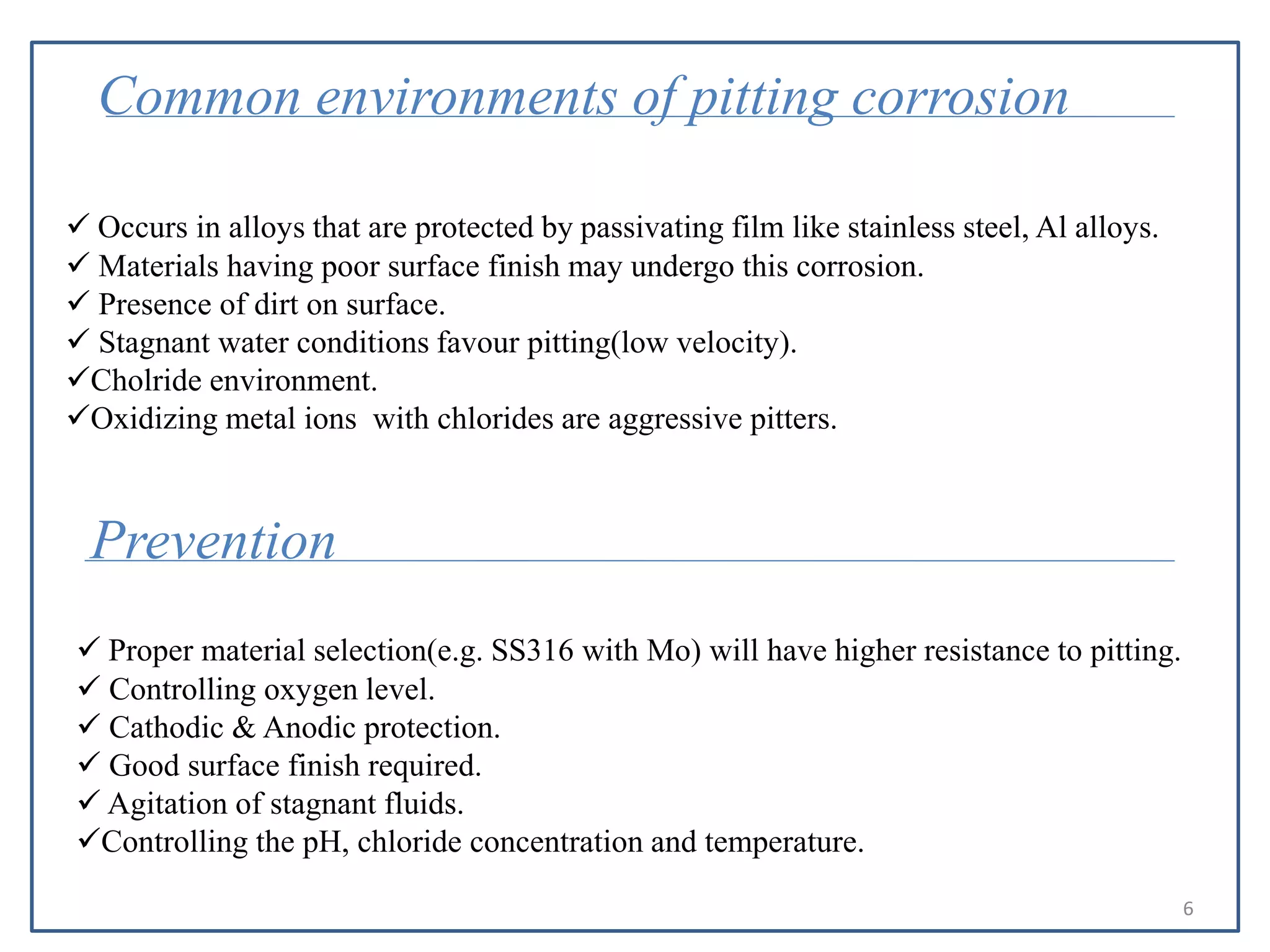 Common environments of pitting corrosion

✓ Occurs in alloys that are protected by passivating film like stainless steel, Al alloys.
✓ Materials having poor surface finish may undergo this corrosion.
✓ Presence of dirt on surface.
✓ Stagnant water conditions favour pitting(low velocity).
✓Cholride environment.
✓Oxidizing metal ions  with chlorides are aggressive pitters.

Prevention

✓ Proper material selection(e.g. SS316 with Mo) will have higher resistance to pitting.
✓ Controlling oxygen level.
✓ Cathodic & Anodic protection.
✓ Good surface finish required.
✓ Agitation of stagnant fluids.
✓Controlling the pH, chloride concentration and temperature.

6